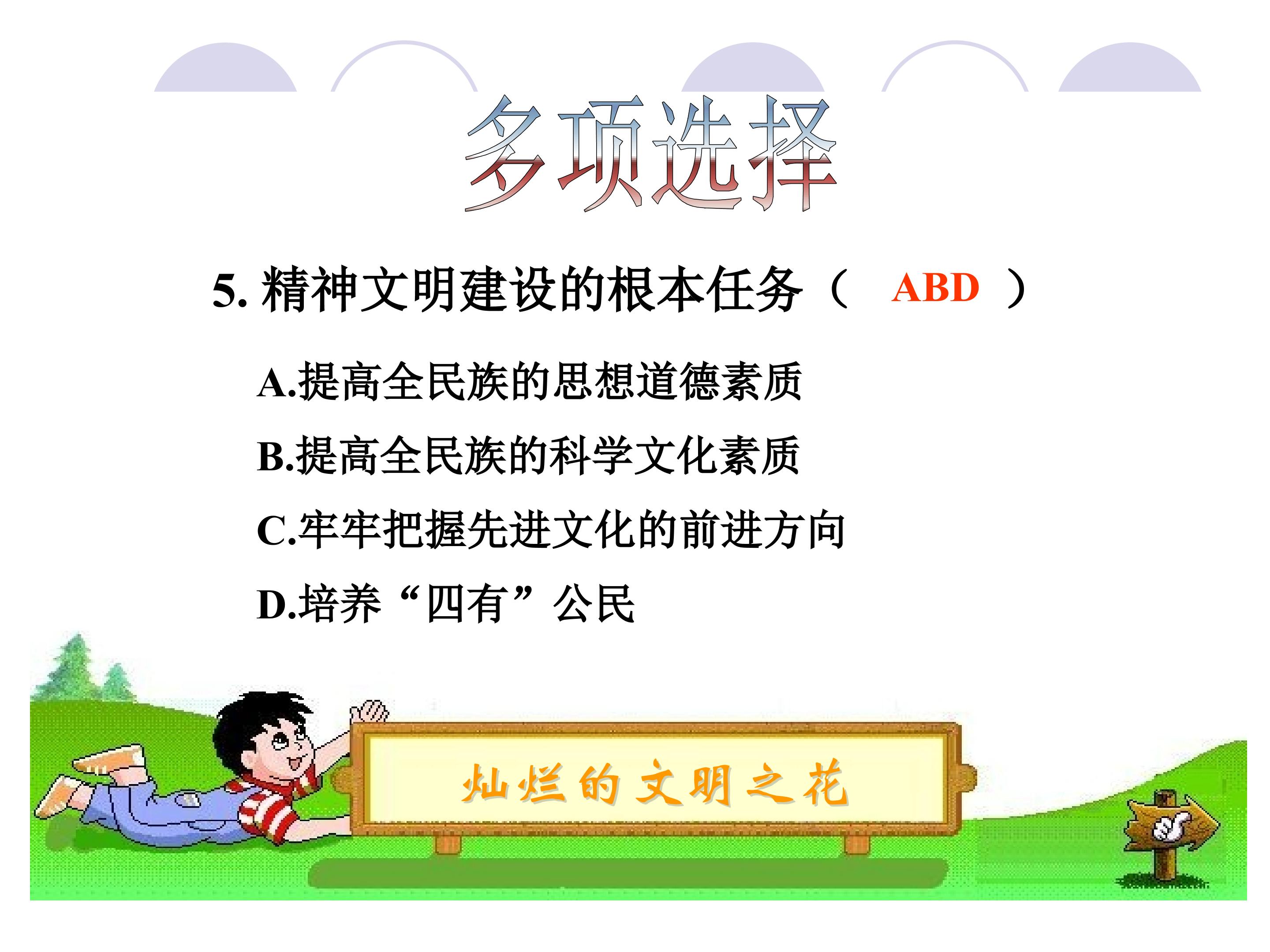 多项选择

5.精神文明建设的根本任务（ ABD ）

A.提高全民族的思想道德素质

B.提高全民族的科学文化素质

C.牢牢把握先进文化的前进方向

D.培养“四有”公民

灿烂的文明之花